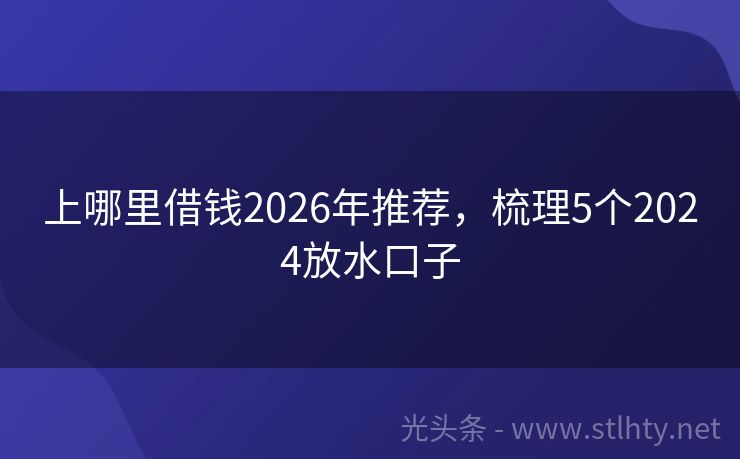 上哪里借钱2026年推荐，梳理5个2024放水口子

光头条 - www.stlhty.net